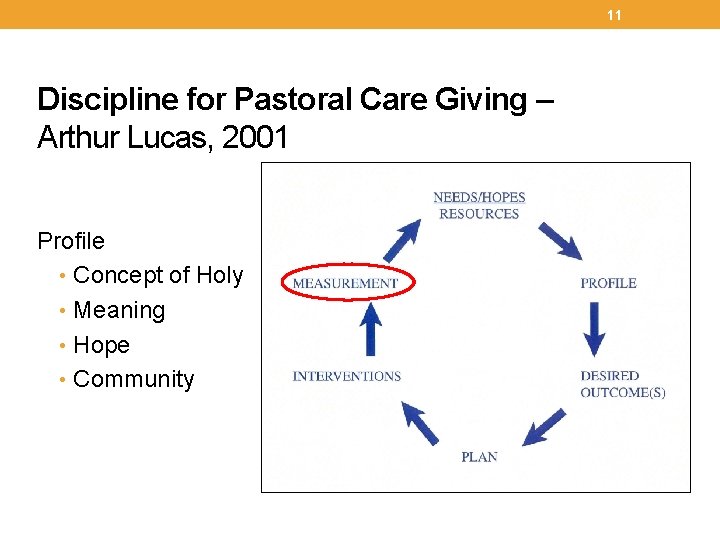 11

Discipline for Pastoral Care Giving – Arthur Lucas, 2001

Profile
• Concept of Holy
• Meaning
• Hope
• Community

NEEDS/HOPES
RESOURCES

PROFILE

DESIRED
OUTCOME(S)

PLAN

INTERVENTIONS

MEASUREMENT